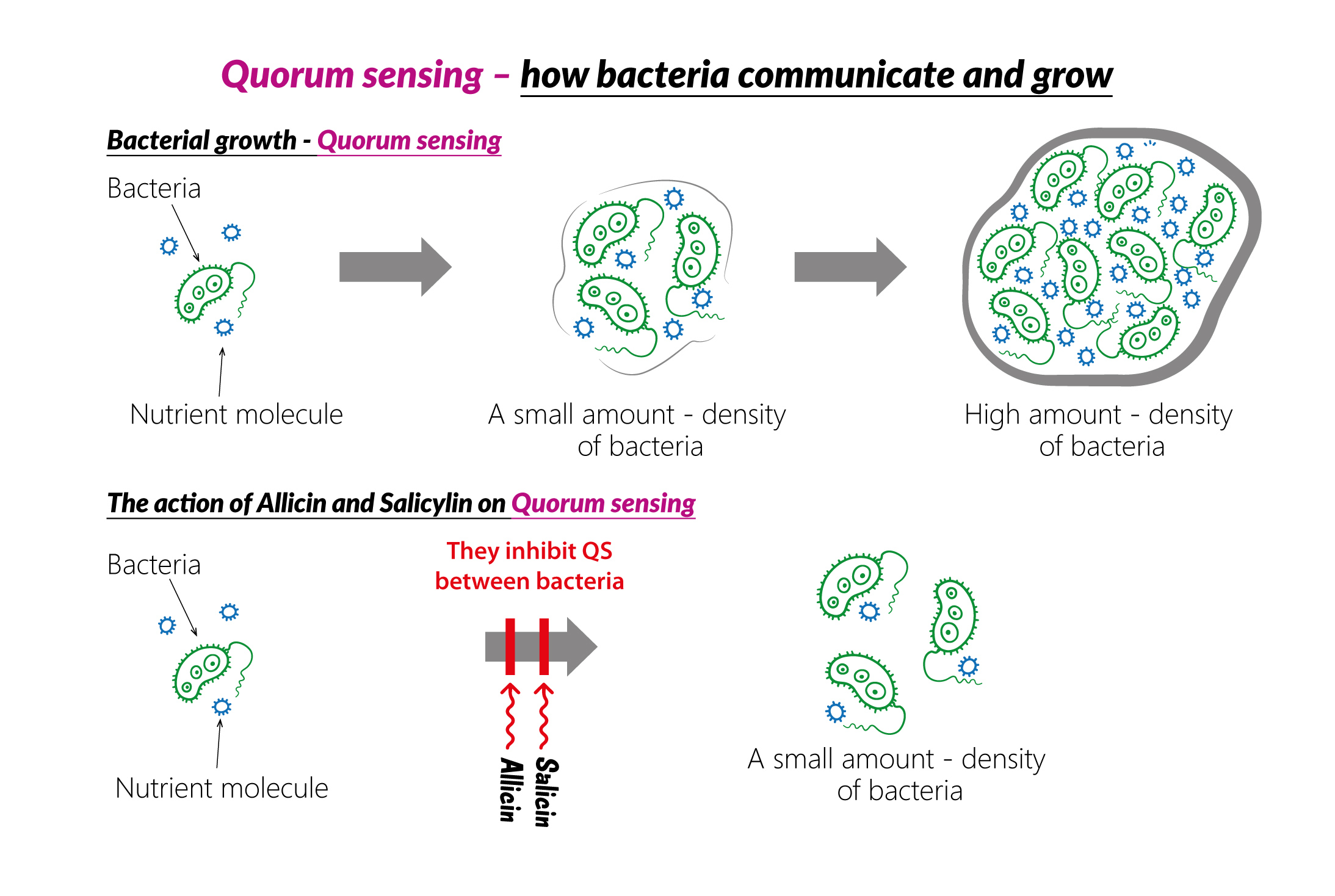 Quorum sensing – how bacteria communicate and grow

Bacterial growth - Quorum sensing

Bacteria

Nutrient molecule

A small amount - density of bacteria

High amount - density of bacteria

The action of Allicin and Salicylin on Quorum sensing

Bacteria

Nutrient molecule

They inhibit QS between bacteria

Allicin

Salicin

A small amount - density of bacteria